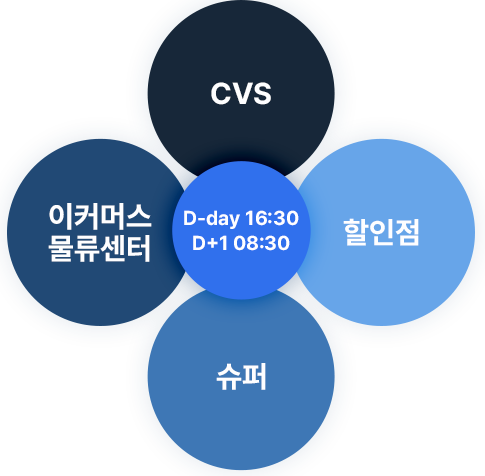 CVS

이커머스
물류센터

D-day 16:30
D+1 08:30

할인점

슈퍼